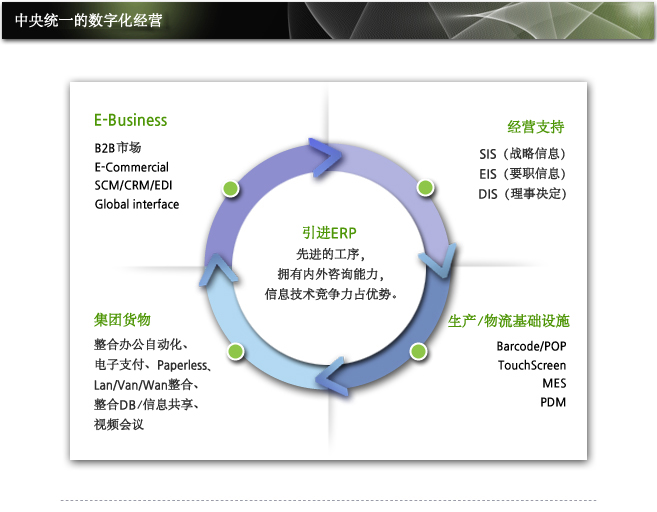 中央统一的数字化经营

E-Business
B2B市场
E-Commercial
SCM/CRM/EDI
Global interface

经营支持
SIS（战略信息）
EIS（要职信息）
DIS（理事决定）

引进ERP
先进的工序，
拥有内外咨询能力，
信息技术竞争力占优势。

集团货物
整合办公自动化、
电子支付、Paperless、
Lan/Van/Wan整合、
整合DB/信息共享、
视频会议

生产/物流基础设施
Barcode/POP
TouchScreen
MES
PDM